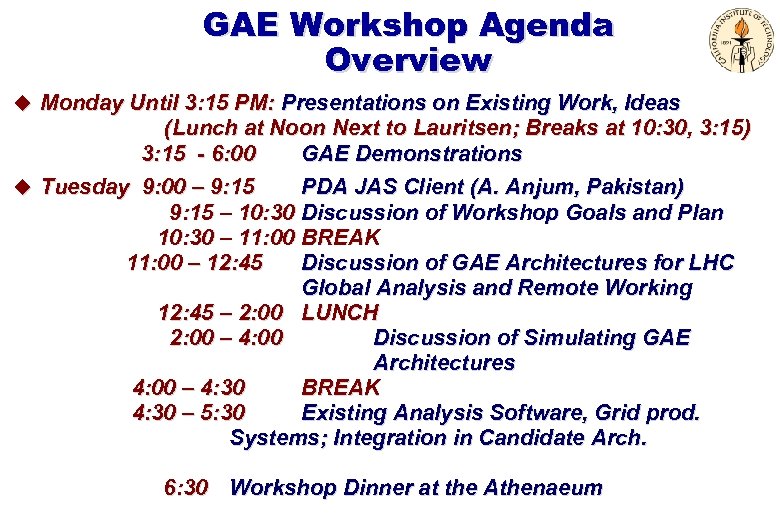 GAE Workshop Agenda Overview

CALIFORNIA INSTITUTE OF TECHNOLOGY 1891

◆ Monday Until 3:15 PM: Presentations on Existing Work, Ideas (Lunch at Noon Next to Lauritsen; Breaks at 10:30, 3:15)
3:15 - 6:00 GAE Demonstrations

◆ Tuesday 9:00 – 9:15 PDA JAS Client (A. Anjum, Pakistan)
9:15 – 10:30 Discussion of Workshop Goals and Plan
10:30 – 11:00 BREAK
11:00 – 12:45 Discussion of GAE Architectures for LHC Global Analysis and Remote Working
12:45 – 2:00 LUNCH
2:00 – 4:00 Discussion of Simulating GAE Architectures
4:00 – 4:30 BREAK
4:30 – 5:30 Existing Analysis Software, Grid prod. Systems; Integration in Candidate Arch.

6:30 Workshop Dinner at the Athenaeum